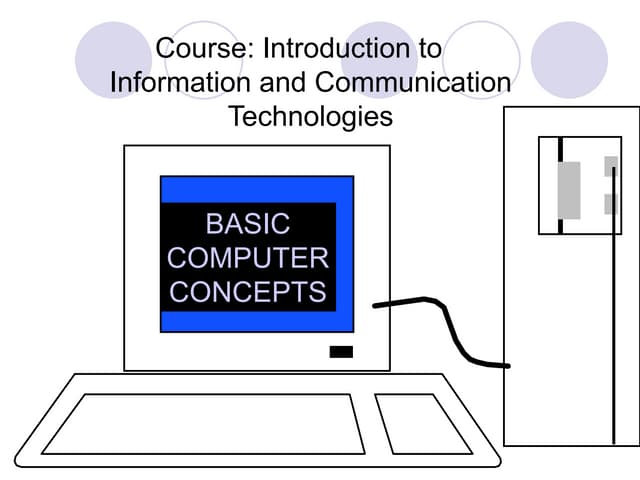 Course: Introduction to Information and Communication Technologies

BASIC COMPUTER CONCEPTS